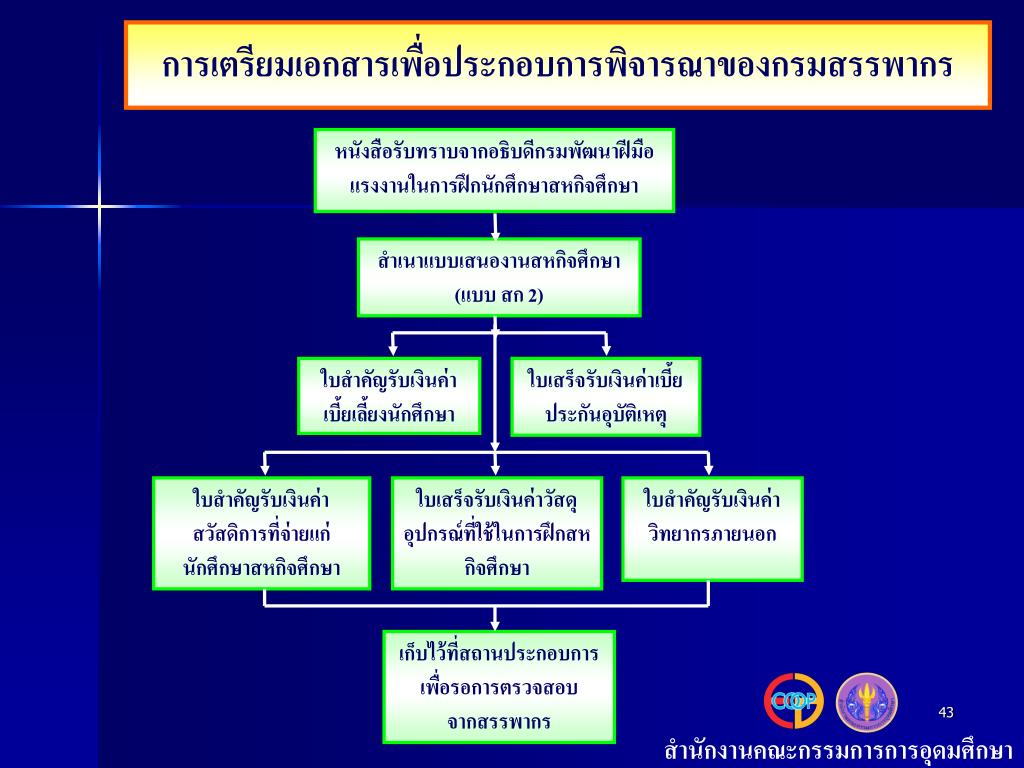 การเตรียมเอกสารเพื่อประกอบการพิจารณาของกรมสรรพากร

หนังสือรับทราบจากอธิบดีกรมพัฒนาฝีมือแรงงานในการฝึกนักศึกษาสหกิจศึกษา

สำเนาแบบเสนองานสหกิจศึกษา (แบบ สก 2)

ใบสำคัญรับเงินค่าเบี้ยเลี้ยงนักศึกษา

ใบเสร็จรับเงินค่าเบี้ยประกันอุบัติเหตุ

ใบสำคัญรับเงินค่าสวัสดิการที่จ่ายแก่นักศึกษาสหกิจศึกษา

ใบเสร็จรับเงินค่าวัสดุอุปกรณ์ที่ใช้ในการฝึกสหกิจศึกษา

ใบสำคัญรับเงินค่าวิทยากรภายนอก

เก็บไว้ที่สถานประกอบการเพื่อรอการตรวจสอบจากสรรพากร

COOP

43

สำนักงานคณะกรรมการการอุดมศึกษา